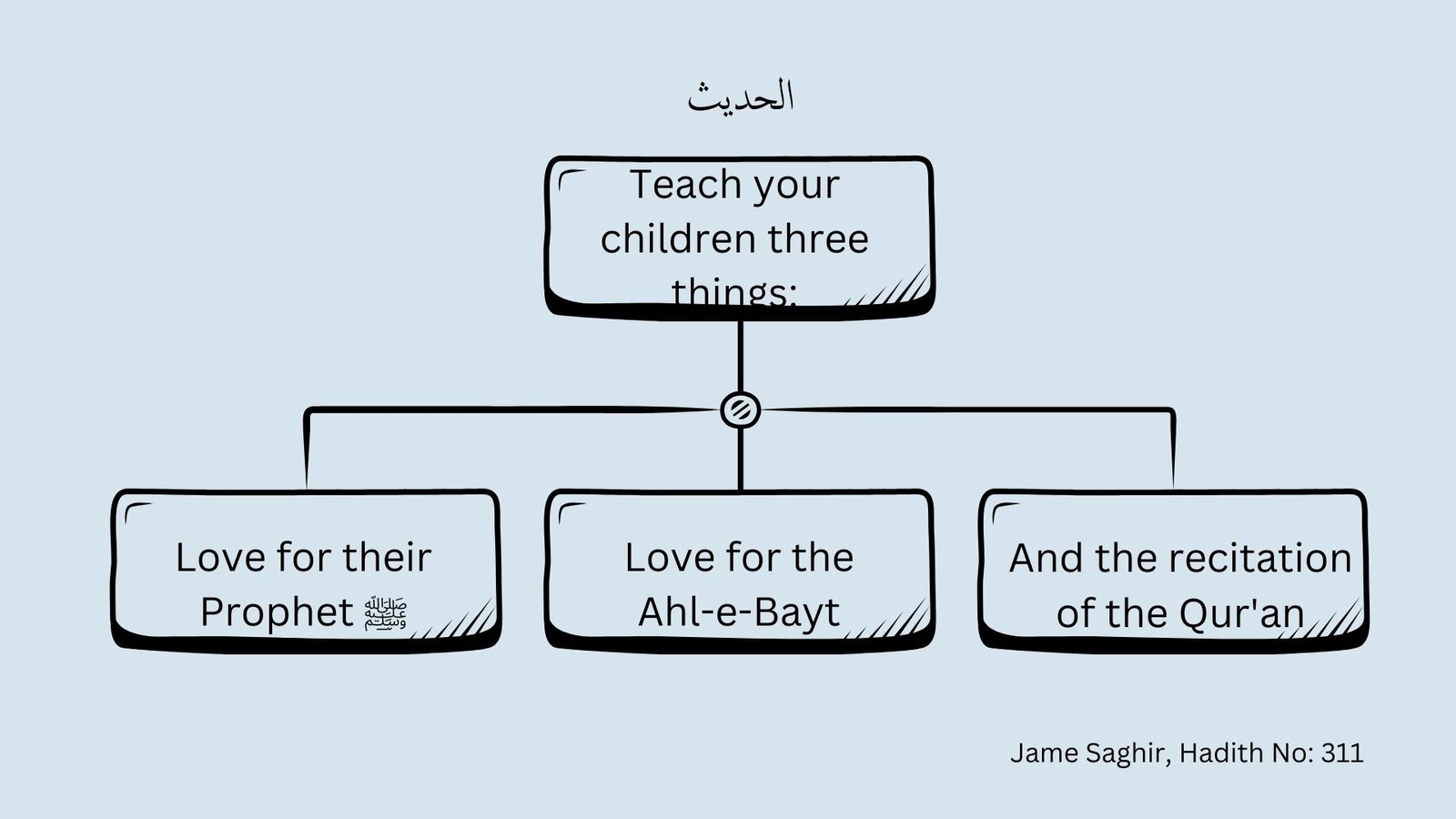 الحديث

Teach your children three things:

Love for their Prophet ﷺ

Love for the Ahl-e-Bayt

And the recitation of the Qur'an

Jame Saghir, Hadith No: 311